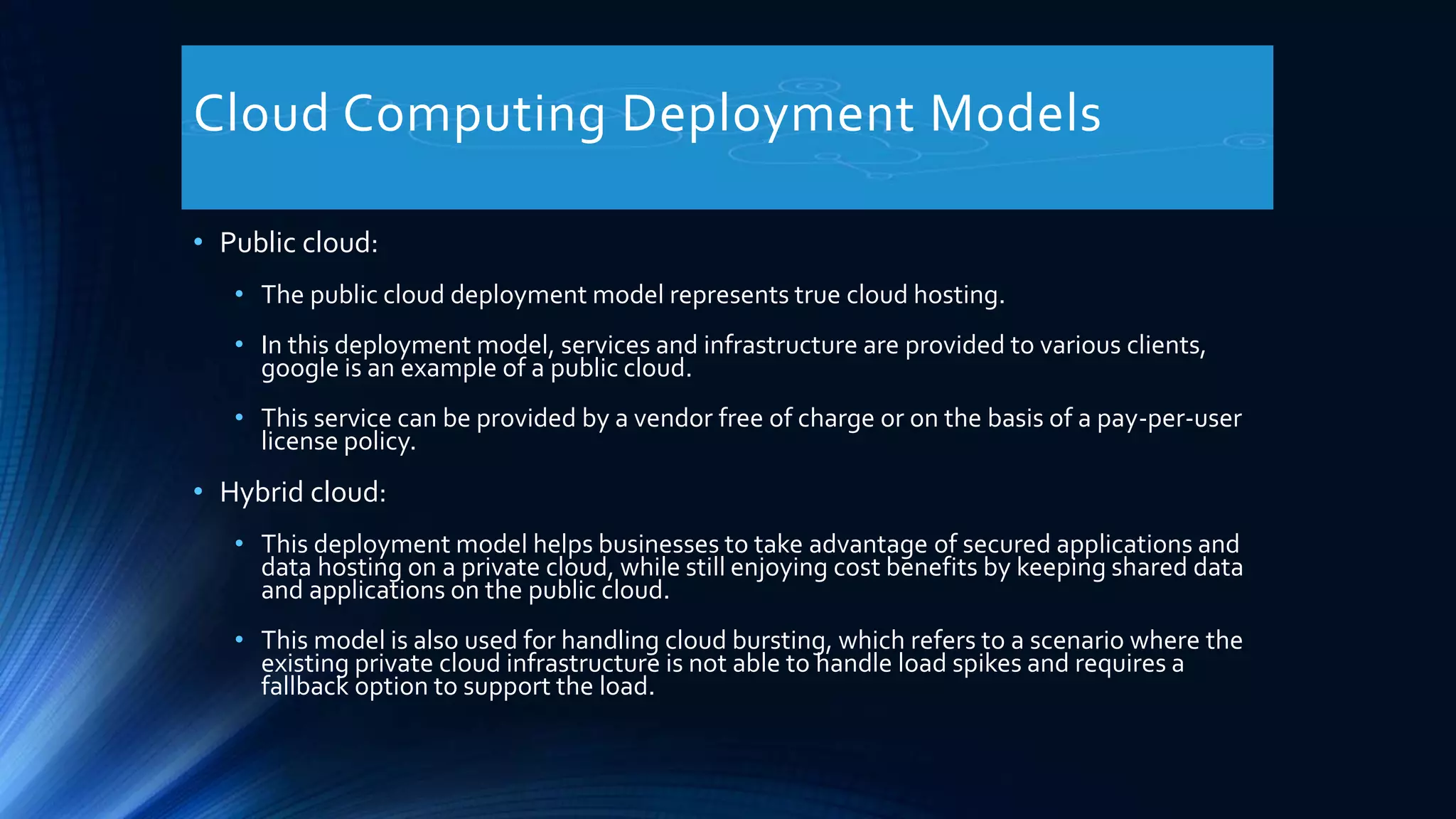 Cloud Computing Deployment Models

• Public cloud:

• The public cloud deployment model represents true cloud hosting.

• In this deployment model, services and infrastructure are provided to various clients, google is an example of a public cloud.

• This service can be provided by a vendor free of charge or on the basis of a pay-per-user license policy.

• Hybrid cloud:

• This deployment model helps businesses to take advantage of secured applications and data hosting on a private cloud, while still enjoying cost benefits by keeping shared data and applications on the public cloud.

• This model is also used for handling cloud bursting, which refers to a scenario where the existing private cloud infrastructure is not able to handle load spikes and requires a fallback option to support the load.